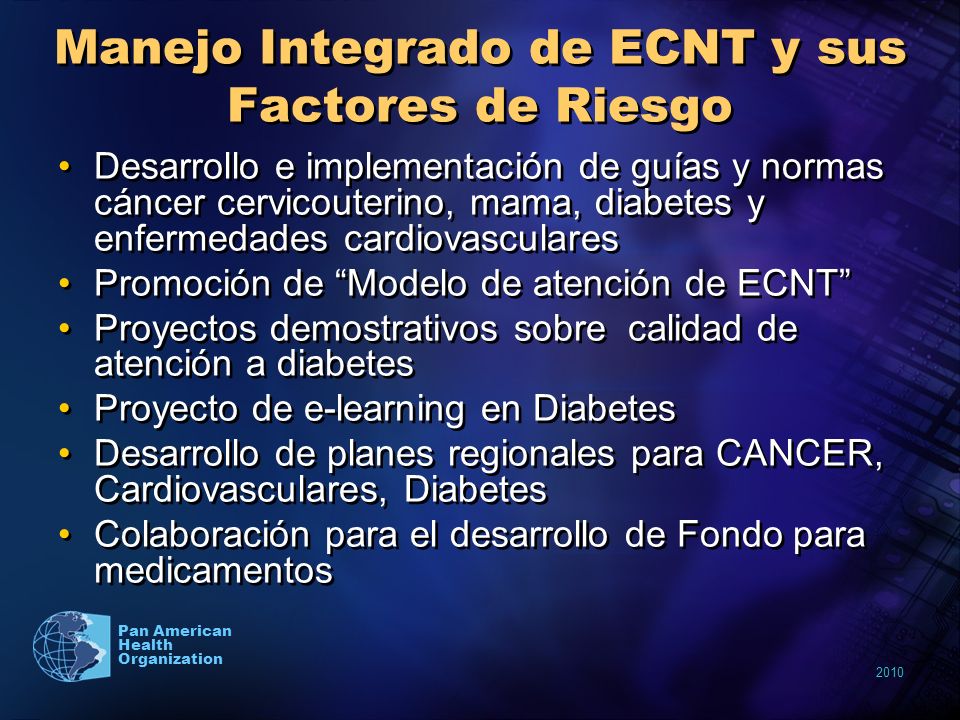 Manejo Integrado de ECNT y sus Factores de Riesgo

• Desarrollo e implementación de guías y normas cáncer cervicouterino, mama, diabetes y enfermedades cardiovasculares
• Promoción de “Modelo de atención de ECNT”
• Proyectos demostrativos sobre calidad de atención a diabetes
• Proyecto de e-learning en Diabetes
• Desarrollo de planes regionales para CANCER, Cardiovasculares, Diabetes
• Colaboración para el desarrollo de Fondo para medicamentos

Pan American Health Organization

2010